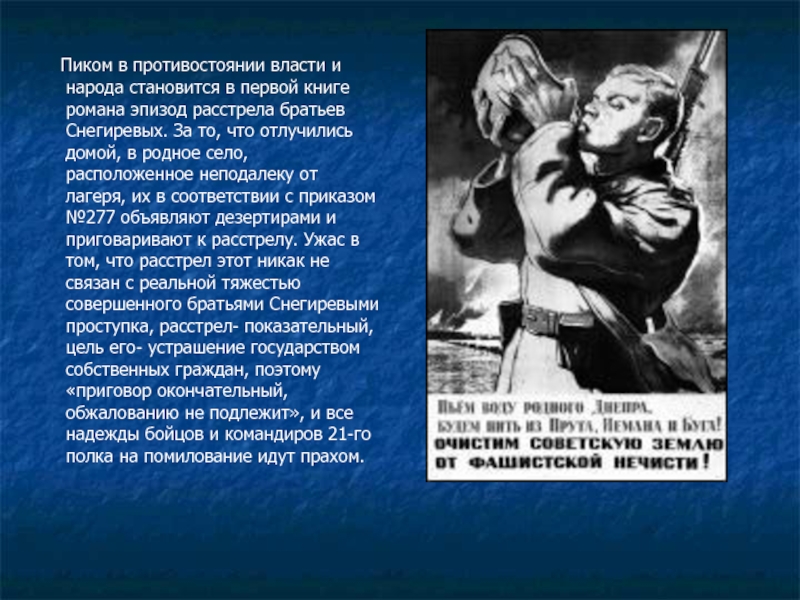 Пиком в противостоянии власти и народа становится в первой книге романа эпизод расстрела братьев Снегиревых. За то, что отлучились домой, в родное село, расположенное неподалеку от лагеря, их в соответствии с приказом №277 объявляют дезертирами и приговаривают к расстрелу. Ужас в том, что расстрел этот никак не связан с реальной тяжестью совершенного братьями Снегиревыми проступка, расстрел- показательный, цель его- устрашение государством собственных граждан, поэтому «приговор окончательный, обжалованию не подлежит», и все надежды бойцов и командиров 21-го полка на помилование идут прахом.

ПЬЁМ ВОДУ РОДНОГО ДНЕПРА,
БУДЕМ ПИТЬ ИЗ ПРУТА, НЕМАНА И БУГА!
ОЧИСТИМ СОВЕТСКУЮ ЗЕМЛЮ
ОТ ФАШИСТСКОЙ НЕЧИСТИ!